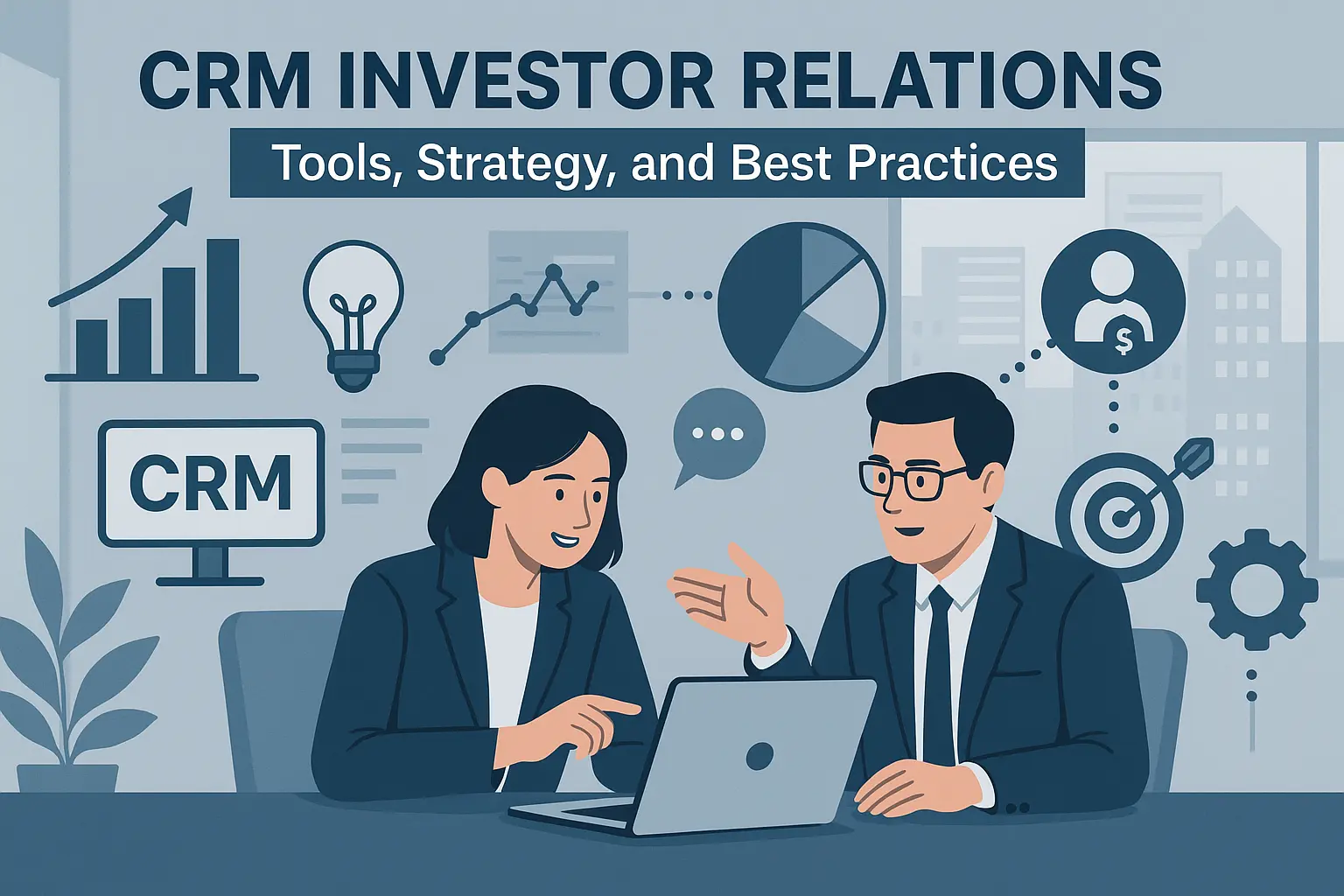 CRM INVESTOR RELATIONS

Tools, Strategy, and Best Practices

CRM

$